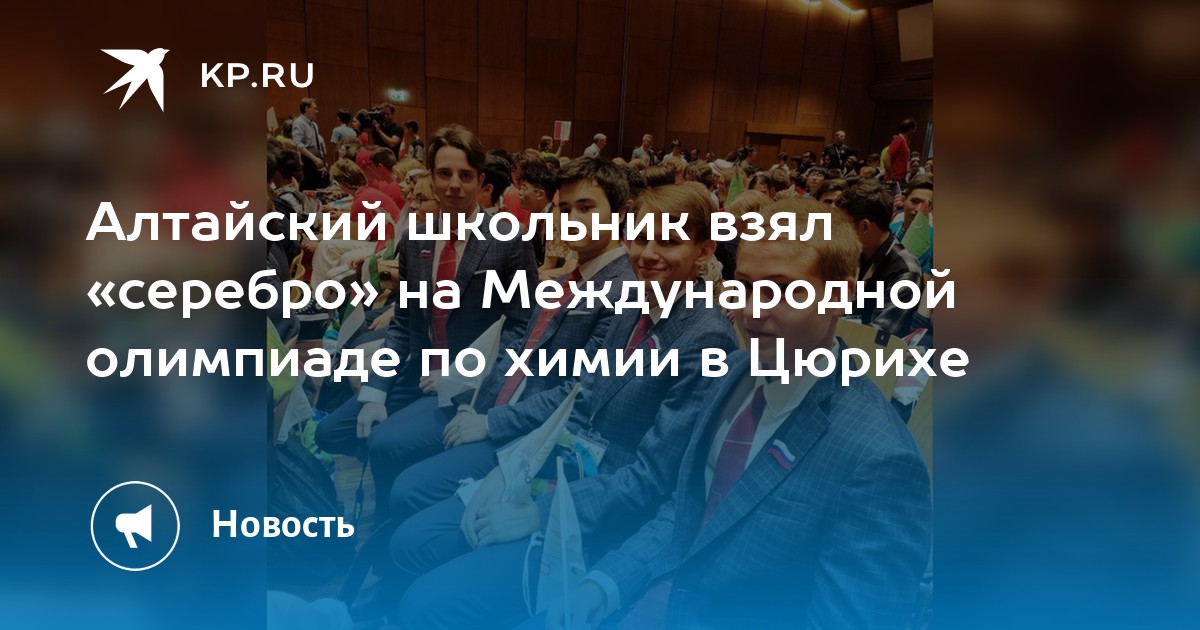 KP.RU

Алтайский школьник взял «серебро» на Международной олимпиаде по химии в Цюрихе

Новость